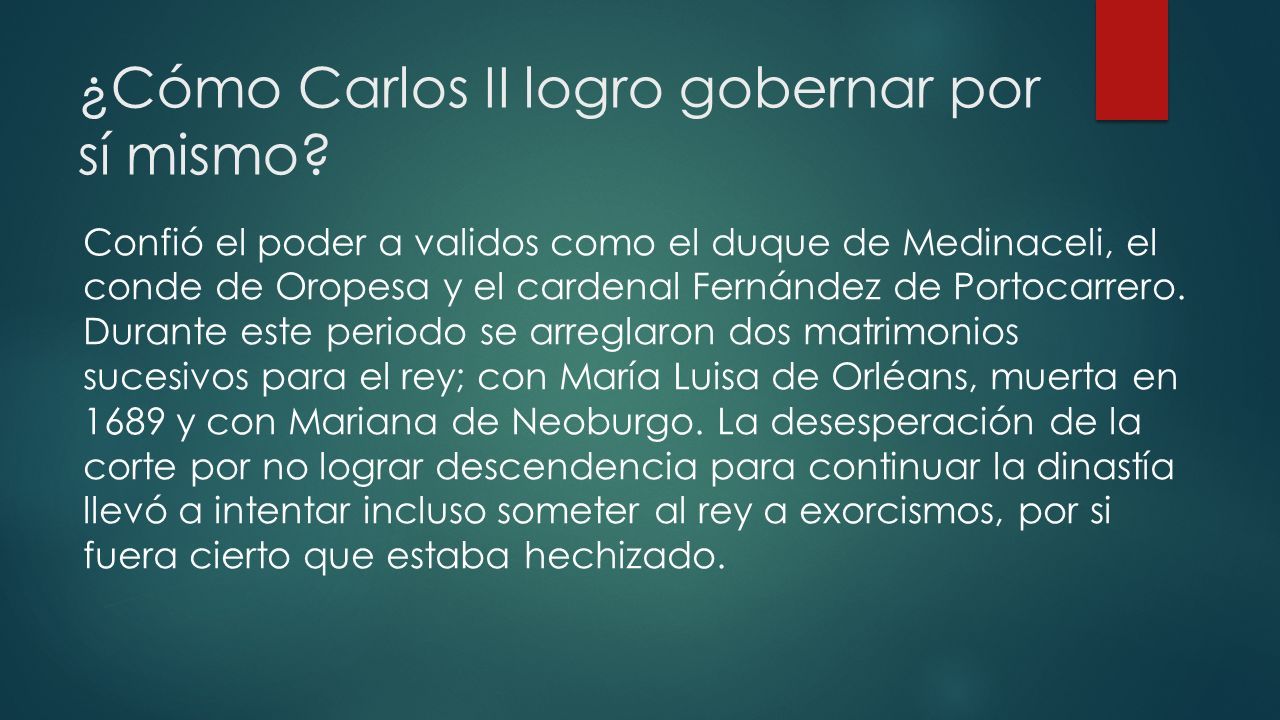 ¿Cómo Carlos II logro gobernar por sí mismo?

Confió el poder a validos como el duque de Medinaceli, el conde de Oropesa y el cardenal Fernández de Portocarrero. Durante este periodo se arreglaron dos matrimonios sucesivos para el rey; con María Luisa de Orléans, muerta en 1689 y con Mariana de Neoburgo. La desesperación de la corte por no lograr descendencia para continuar la dinastía llevó a intentar incluso someter al rey a exorcismos, por si fuera cierto que estaba hechizado.